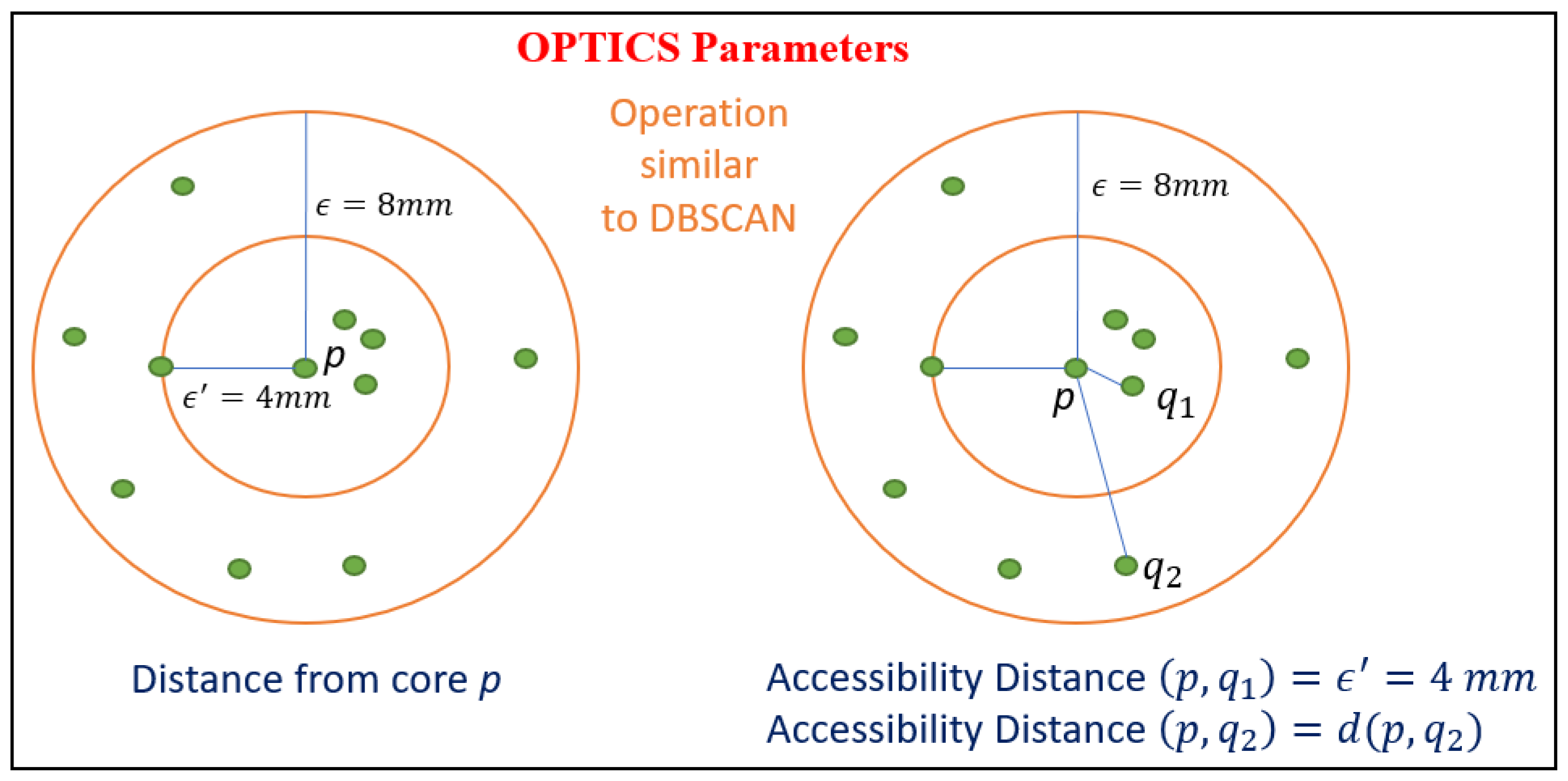 OPTICS Parameters

Operation similar to DBSCAN

$\epsilon = 8mm$

$p$

$\epsilon' = 4mm$

$\epsilon = 8mm$

$p$

$q_1$

$q_2$

Distance from core $p$

Accessibility Distance $(p, q_1) = \epsilon' = 4\ mm$
Accessibility Distance $(p, q_2) = d(p, q_2)$